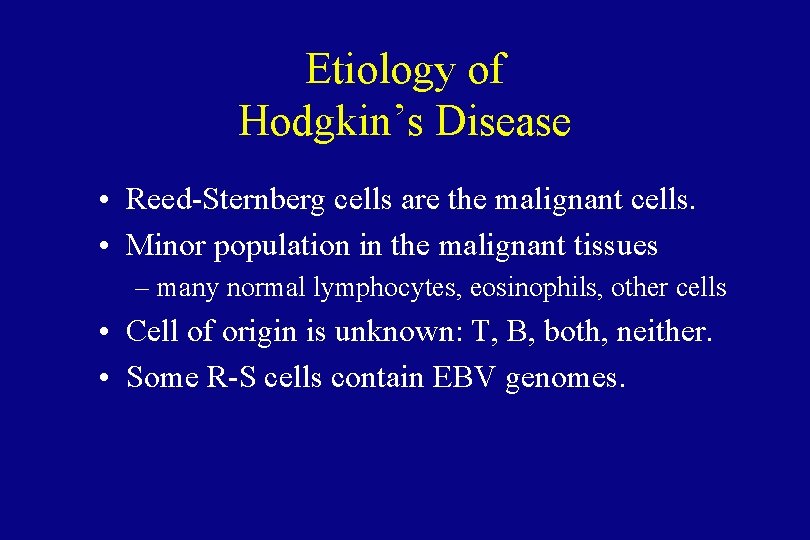 Etiology of
Hodgkin's Disease

• Reed-Sternberg cells are the malignant cells.
• Minor population in the malignant tissues
– many normal lymphocytes, eosinophils, other cells
• Cell of origin is unknown: T, B, both, neither.
• Some R-S cells contain EBV genomes.